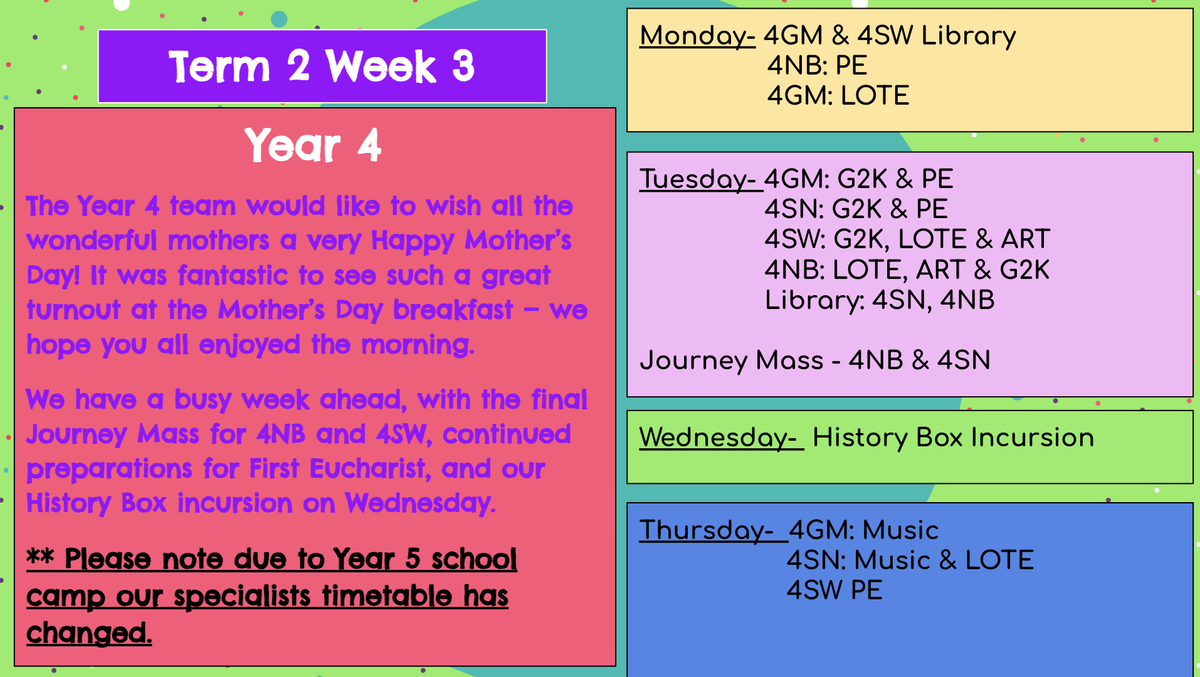 Term 2 Week 3

Year 4

The Year 4 team would like to wish all the wonderful mothers a very Happy Mother's Day! It was fantastic to see such a great turnout at the Mother's Day breakfast – we hope you all enjoyed the morning.

We have a busy week ahead, with the final Journey Mass for 4NB and 4SW, continued preparations for First Eucharist, and our History Box incursion on Wednesday.

** Please note due to Year 5 school camp our specialists timetable has changed.

Monday- 4GM & 4SW Library
4NB: PE
4GM: LOTE

Tuesday- 4GM: G2K & PE
4SN: G2K & PE
4SW: G2K, LOTE & ART
4NB: LOTE, ART & G2K
Library: 4SN, 4NB

Journey Mass - 4NB & 4SN

Wednesday- History Box Incursion

Thursday- 4GM: Music
4SN: Music & LOTE
4SW PE